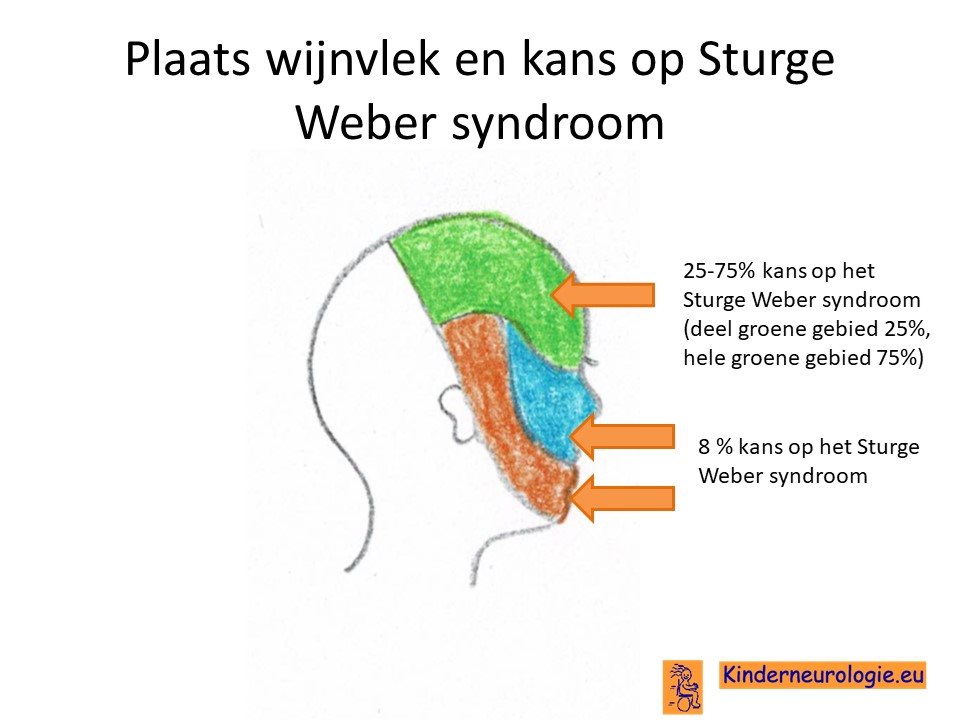 Plaats wijnvlek en kans op Sturge Weber syndroom

25-75% kans op het Sturge Weber syndroom (deel groene gebied 25%, hele groene gebied 75%)

8 % kans op het Sturge Weber syndroom

Kinderneurologie.eu